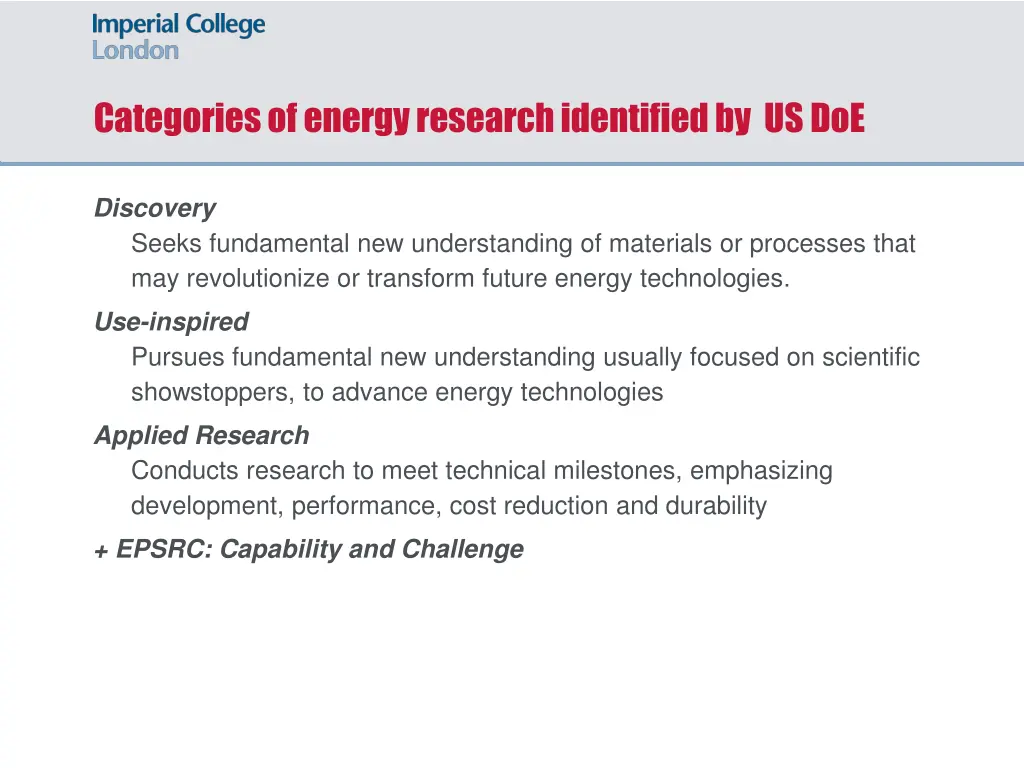 Imperial College
London

Categories of energy research identified by US DoE

Discovery
Seeks fundamental new understanding of materials or processes that may revolutionize or transform future energy technologies.

Use-inspired
Pursues fundamental new understanding usually focused on scientific showstoppers, to advance energy technologies

Applied Research
Conducts research to meet technical milestones, emphasizing development, performance, cost reduction and durability

+ EPSRC: Capability and Challenge